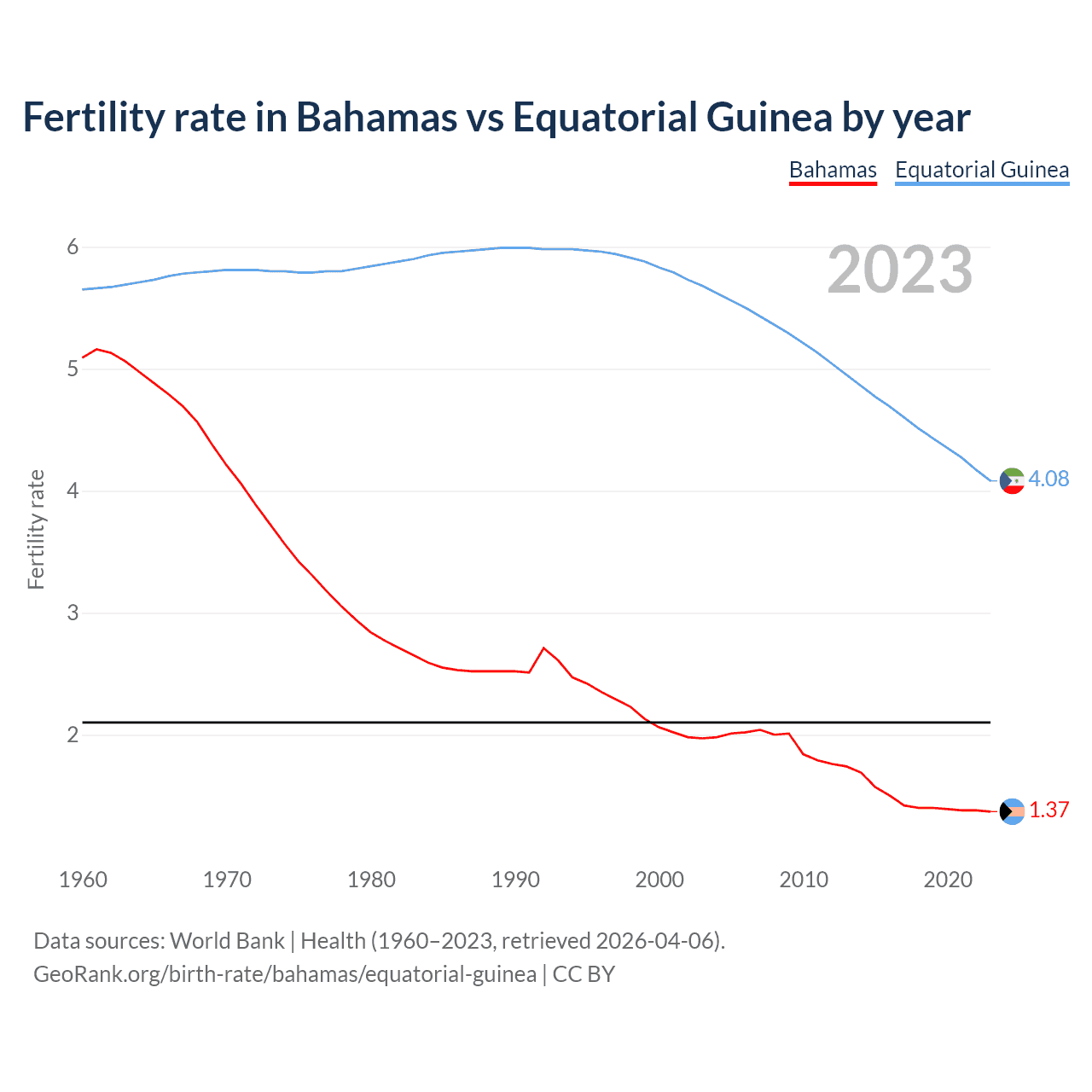 Fertility rate in Bahamas vs Equatorial Guinea by year

Bahamas Equatorial Guinea

2023

Fertility rate

6
5
4
3
2

4.08
1.37

1960 1970 1980 1990 2000 2010 2020

Data sources: World Bank | Health (1960–2023, retrieved 2026-04-06).
GeoRank.org/birth-rate/bahamas/equatorial-guinea | CC BY